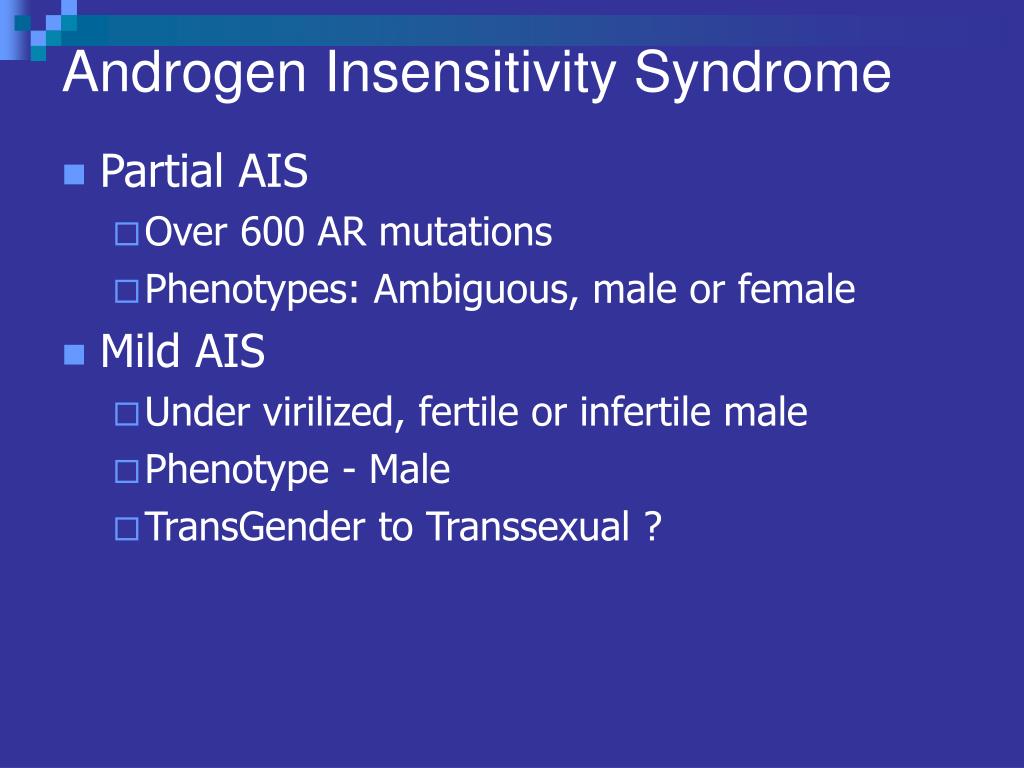 Androgen Insensitivity Syndrome

Partial AIS

Over 600 AR mutations

Phenotypes: Ambiguous, male or female

Mild AIS

Under virilized, fertile or infertile male

Phenotype - Male

TransGender to Transsexual ?